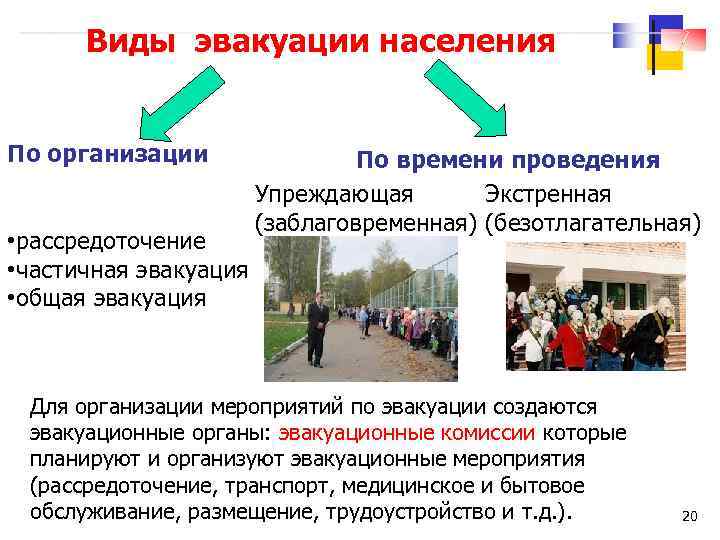 Виды эвакуации населения

По организации

•рассредоточение
•частичная эвакуация
•общая эвакуация

По времени проведения

Упреждающая (заблаговременная)

Экстренная (безотлагательная)

Для организации мероприятий по эвакуации создаются эвакуационные органы: эвакуационные комиссии которые планируют и организуют эвакуационные мероприятия (рассредоточение, транспорт, медицинское и бытовое обслуживание, размещение, трудоустройство и т.д.).

20